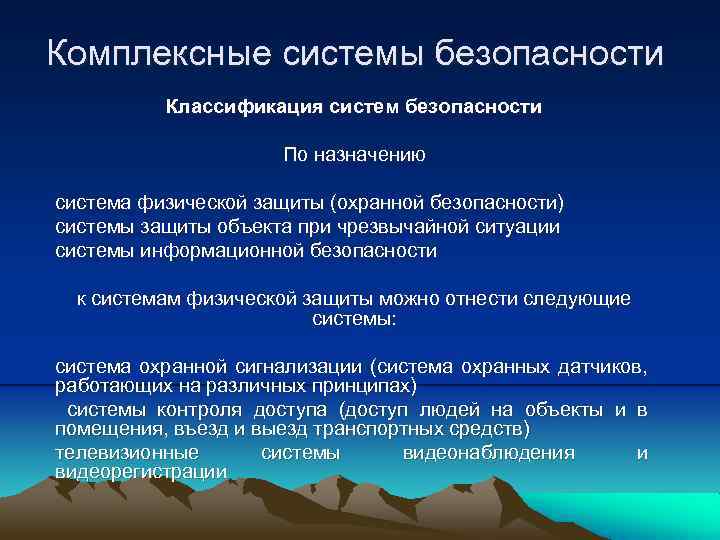 Комплексные системы безопасности

Классификация систем безопасности

По назначению

система физической защиты (охранной безопасности)
системы защиты объекта при чрезвычайной ситуации
системы информационной безопасности

к системам физической защиты можно отнести следующие системы:

система охранной сигнализации (система охранных датчиков, работающих на различных принципах)
системы контроля доступа (доступ людей на объекты и в помещения, въезд и выезд транспортных средств)
телевизионные системы видеонаблюдения и видеорегистрации